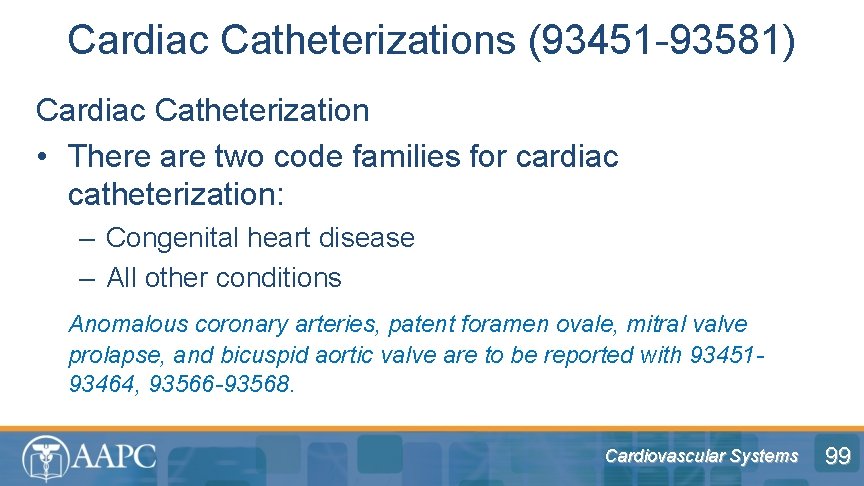 Cardiac Catheterizations (93451-93581)

Cardiac Catheterization

• There are two code families for cardiac catheterization:

– Congenital heart disease

– All other conditions

Anomalous coronary arteries, patent foramen ovale, mitral valve prolapse, and bicuspid aortic valve are to be reported with 93451-93464, 93566-93568.

AAPC

Cardiovascular Systems

99